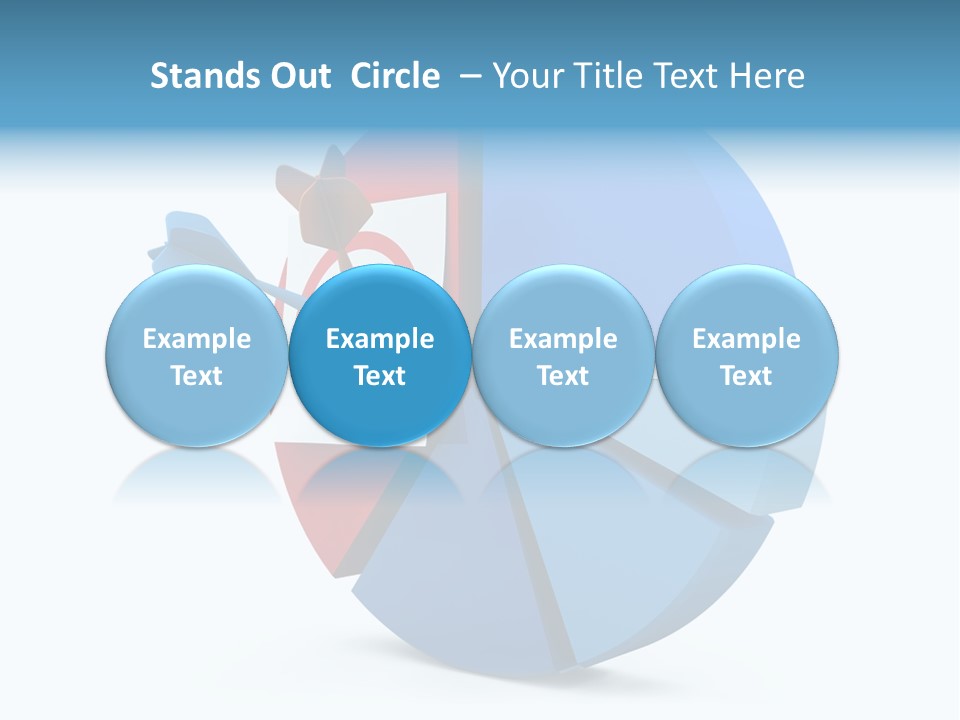 Stands Out Circle – Your Title Text Here

Example Text

Example Text

Example Text

Example Text